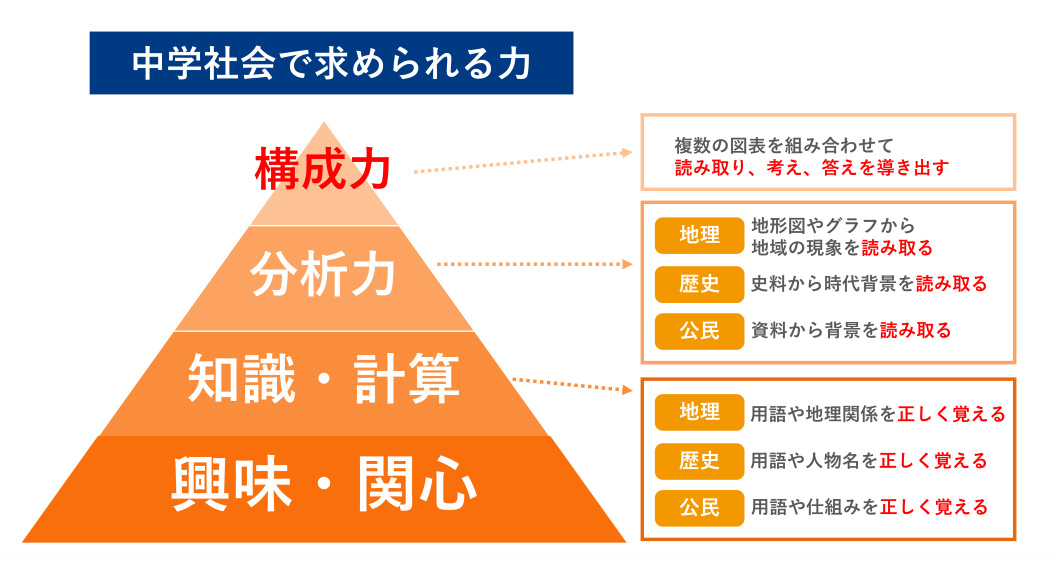 中学社会で求められる力

構成力

分析力

知識・計算

興味・関心

複数の図表を組み合わせて
読み取り、考え、答えを導き出す

地理 地形図やグラフから地域の現象を読み取る

歴史 史料から時代背景を読み取る

公民 資料から背景を読み取る

地理 用語や地理関係を正しく覚える

歴史 用語や人物名を正しく覚える

公民 用語や仕組みを正しく覚える